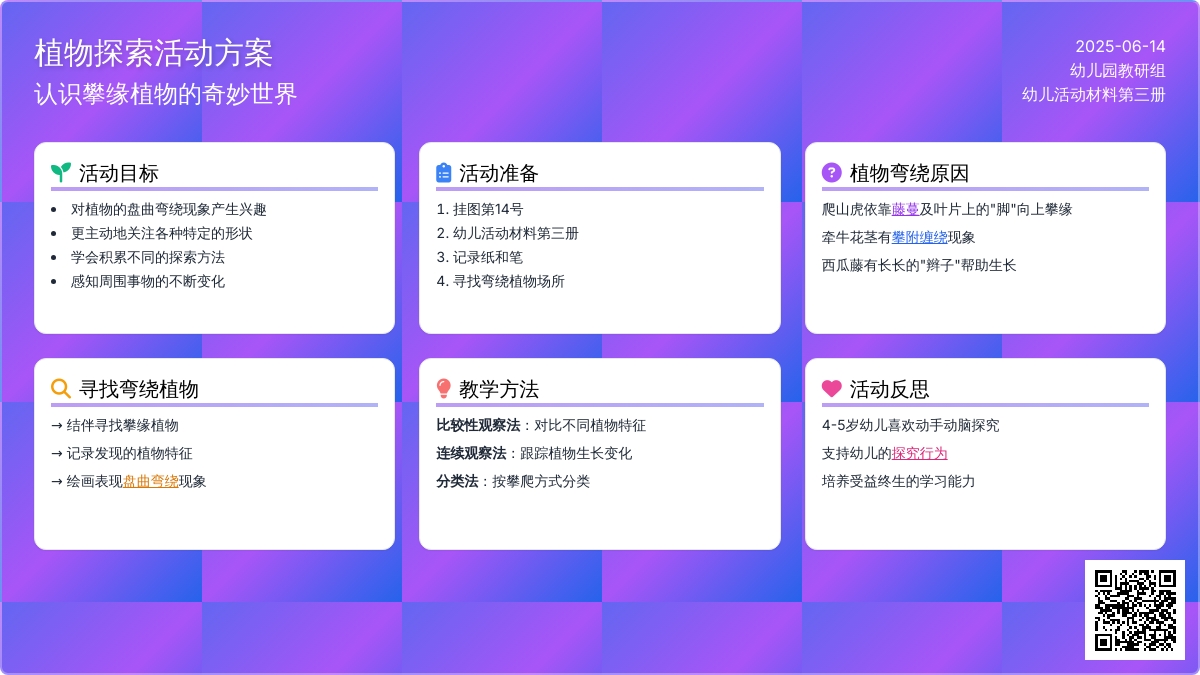 植物探索活动方案
认识攀缘植物的奇妙世界

2025-06-14
幼儿园教研组
幼儿活动材料第三册

活动目标
- 对植物的盘曲弯绕现象产生兴趣
- 更主动地关注各种特定的形状
- 学会积累不同的探索方法
- 感知周围事物的不断变化

活动准备
1. 挂图第14号
2. 幼儿活动材料第三册
3. 记录纸和笔
4. 寻找弯绕植物场所

植物弯绕原因
爬山虎依靠藤蔓及叶片上的"脚"向上攀缘
牵牛花茎有攀附缠绕现象
西瓜藤有长长的"辫子"帮助生长

寻找弯绕植物
→ 结伴寻找攀缘植物
→ 记录发现的植物特征
→ 绘画表现盘曲弯绕现象

教学方法
比较性观察法：对比不同植物特征
连续观察法：跟踪植物生长变化
分类法：按攀爬方式分类

活动反思
4-5岁幼儿喜欢动手动脑探究
支持幼儿的探究行为
培养受益终生的学习能力